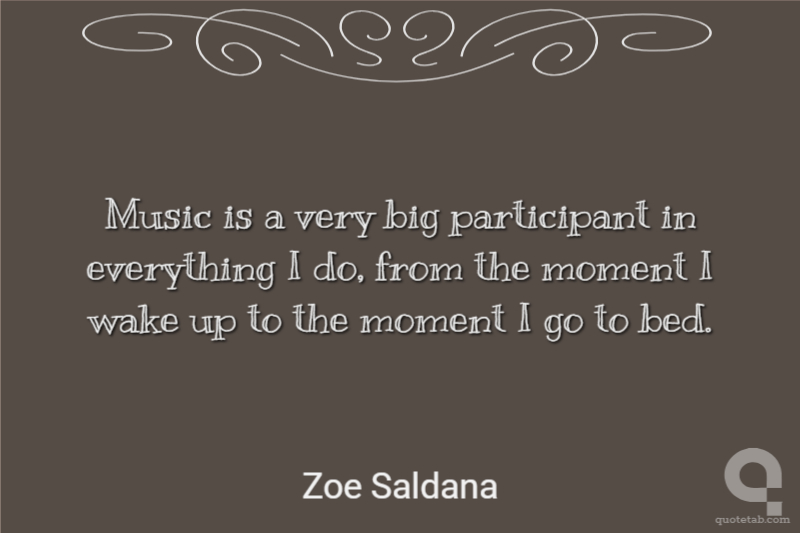 Music is a very big participant in everything I do, from the moment I wake up to the moment I go to bed.

Zoe Saldana

quotetab.com